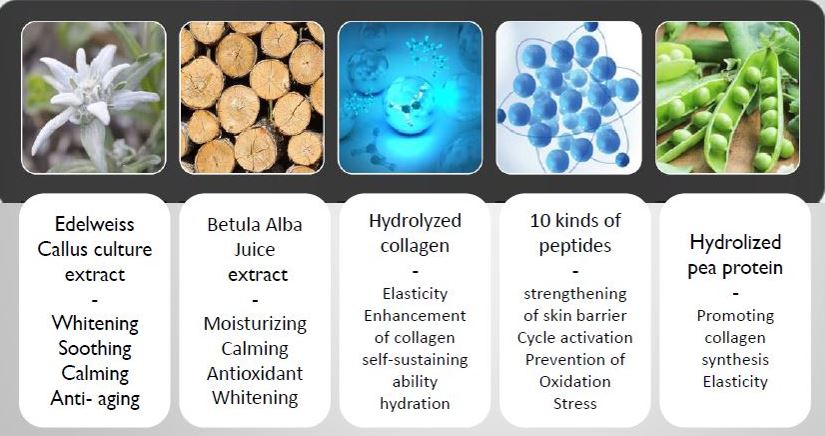 Edelweiss Callus culture extract
-
Whitening
Soothing
Calming
Anti- aging

Betula Alba Juice extract
-
Moisturizing
Calming
Antioxidant
Whitening

Hydrolyzed collagen
-
Elasticity
Enhancement of collagen self-sustaining ability
hydration

10 kinds of peptides
-
strengthening of skin barrier
Cycle activation
Prevention of Oxidation Stress

Hydrolized pea protein
-
Promoting collagen synthesis
Elasticity